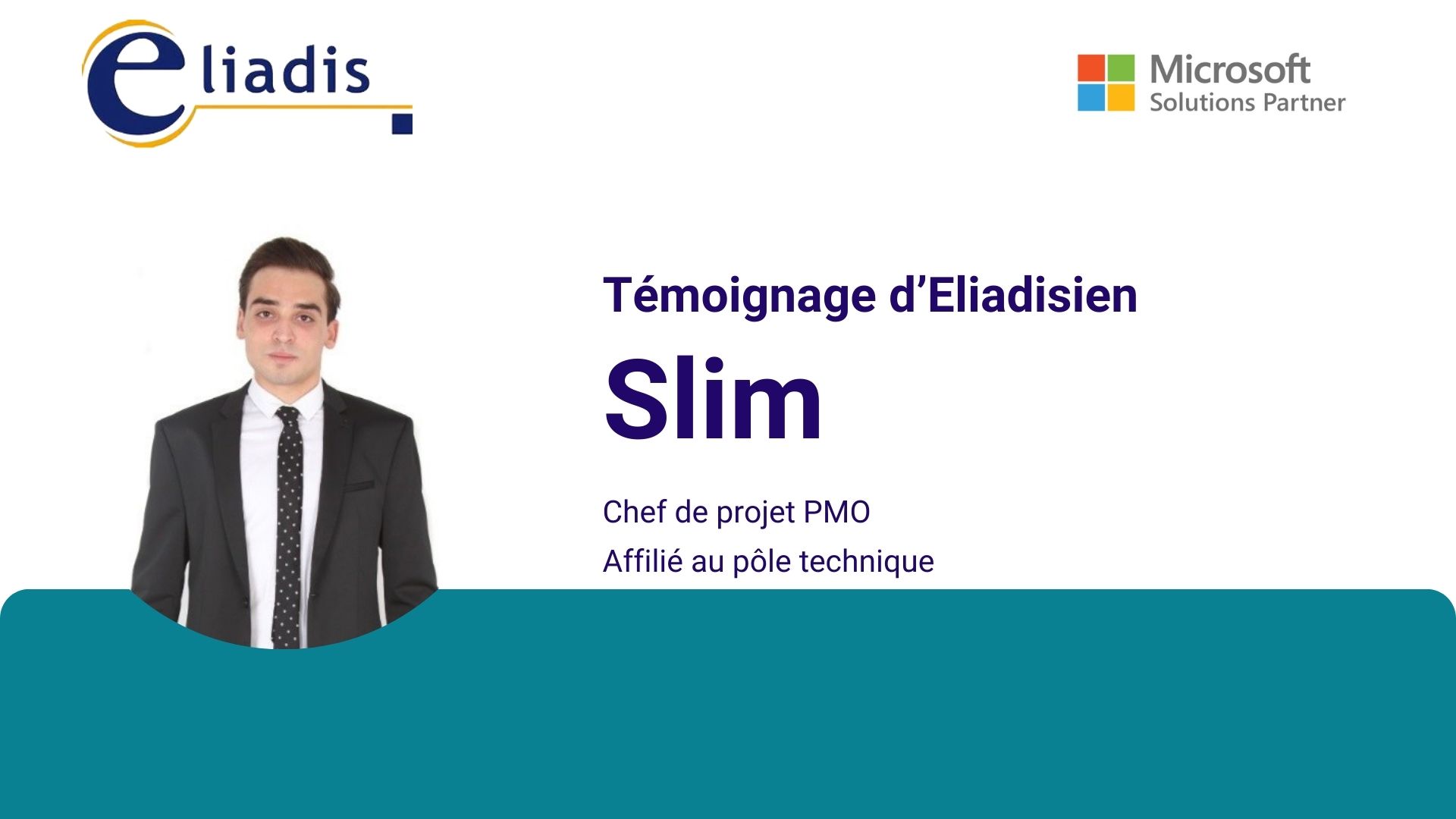 eliadis

Microsoft
Solutions Partner

Témoignage d'Eliadisien

Slim

Chef de projet PMO
Affilié au pôle technique